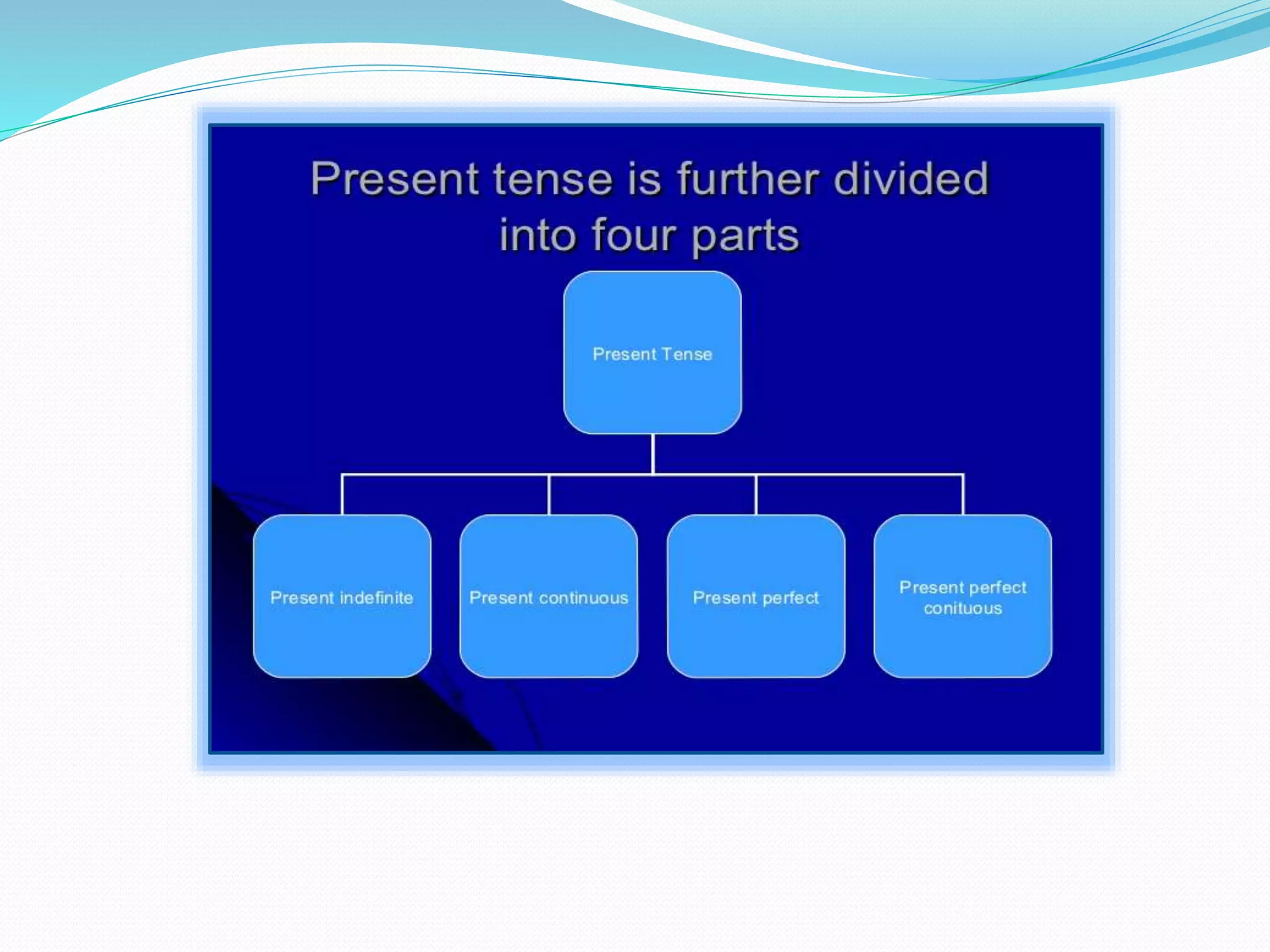 Present tense is further divided into four parts

Present Tense

Present indefinite

Present continuous

Present perfect

Present perfect conituous